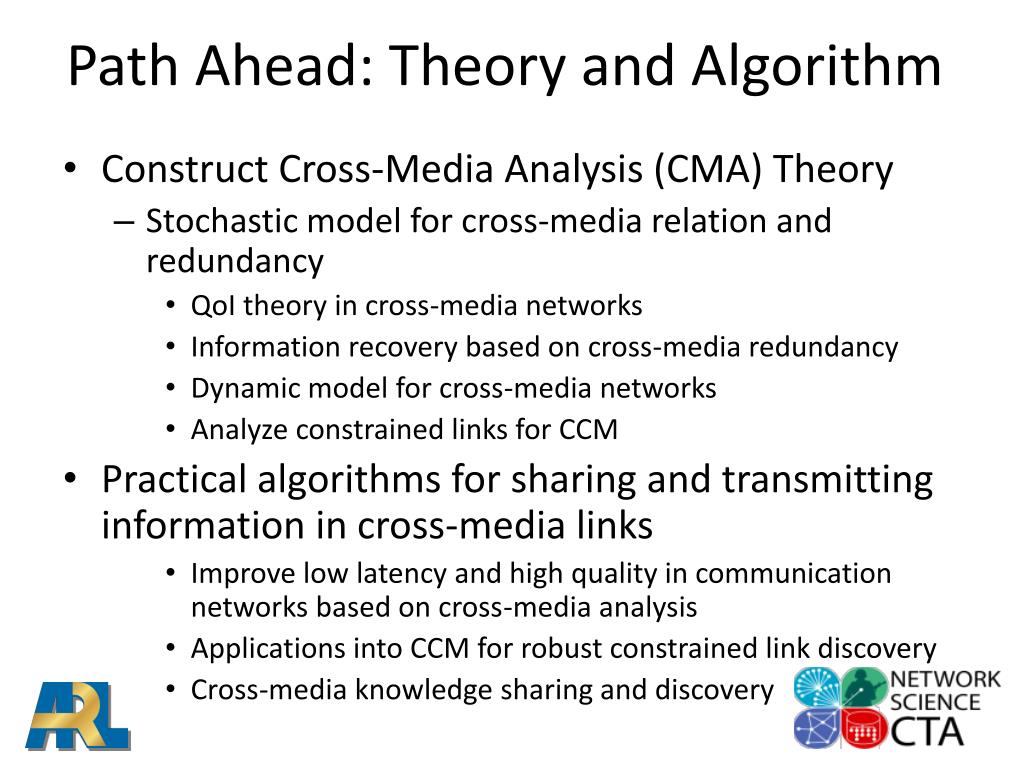 Path Ahead: Theory and Algorithm

• Construct Cross-Media Analysis (CMA) Theory
– Stochastic model for cross-media relation and redundancy
• QoI theory in cross-media networks
• Information recovery based on cross-media redundancy
• Dynamic model for cross-media networks
• Analyze constrained links for CCM
• Practical algorithms for sharing and transmitting information in cross-media links
• Improve low latency and high quality in communication networks based on cross-media analysis
• Applications into CCM for robust constrained link discovery
• Cross-media knowledge sharing and discovery

ARL

NETWORK SCIENCE CTA